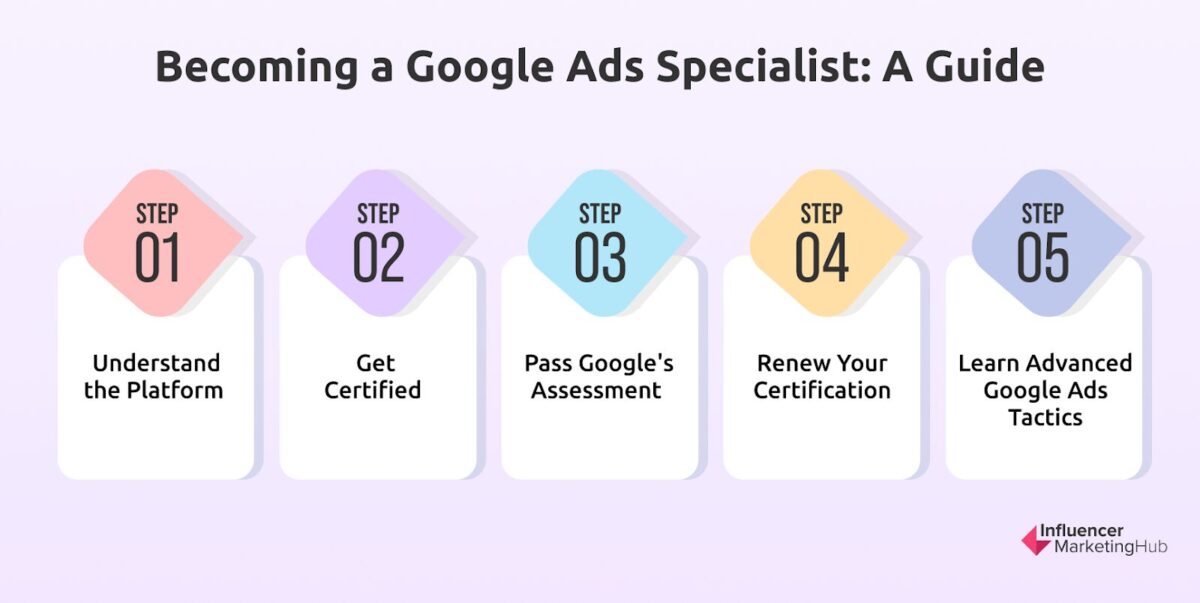 Becoming a Google Ads Specialist: A Guide

STEP
01
Understand the Platform

STEP
02
Get Certified

STEP
03
Pass Google's Assessment

STEP
04
Renew Your Certification

STEP
05
Learn Advanced Google Ads Tactics

Influencer MarketingHub